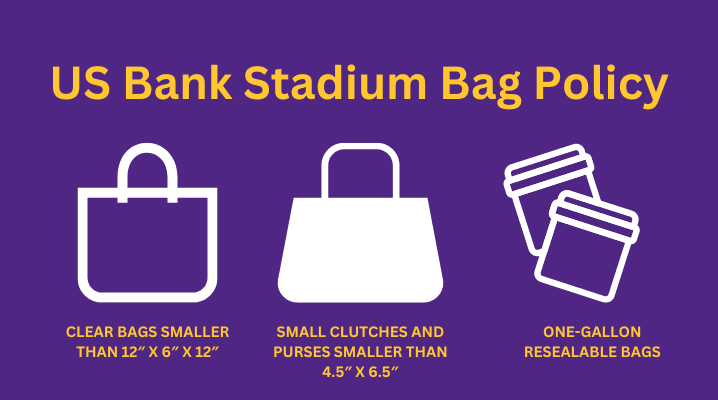 US Bank Stadium Bag Policy

CLEAR BAGS SMALLER THAN 12″ X 6″ X 12″

SMALL CLUTCHES AND PURSES SMALLER THAN 4.5″ X 6.5″

ONE-GALLON RESEALABLE BAGS